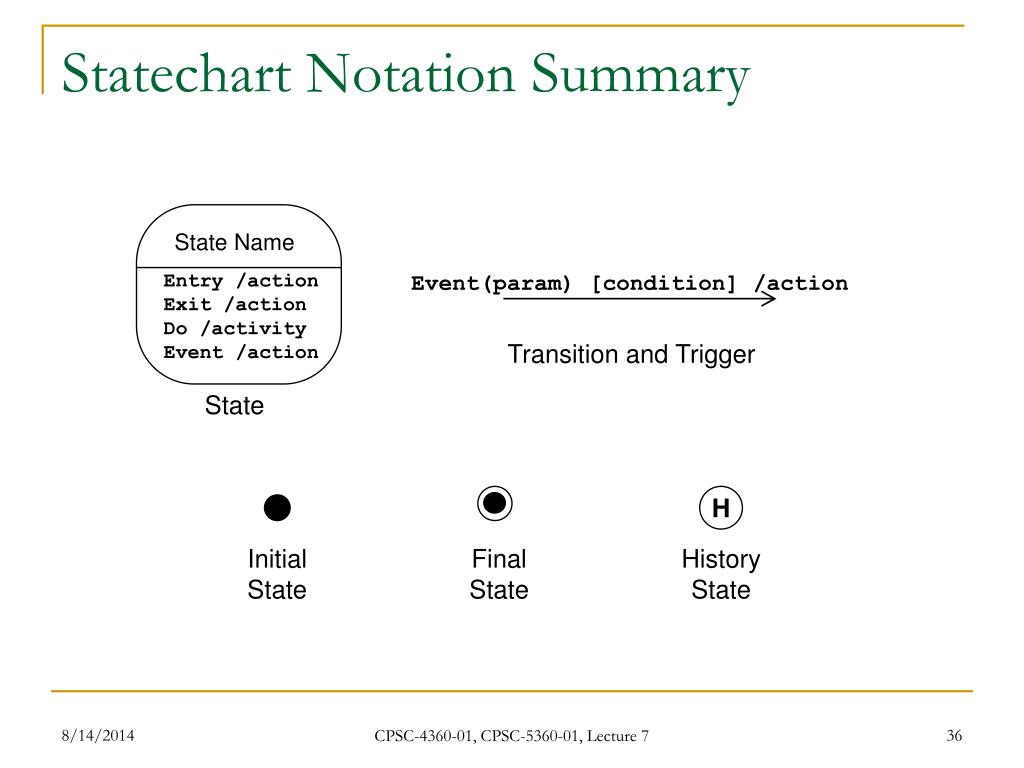 Statechart Notation Summary

State Name

Entry /action
Exit /action
Do /activity
Event /action

State

Event(param) [condition] /action

Transition and Trigger

Initial State

Final State

H

History State

8/14/2014

CPSC-4360-01, CPSC-5360-01, Lecture 7

36